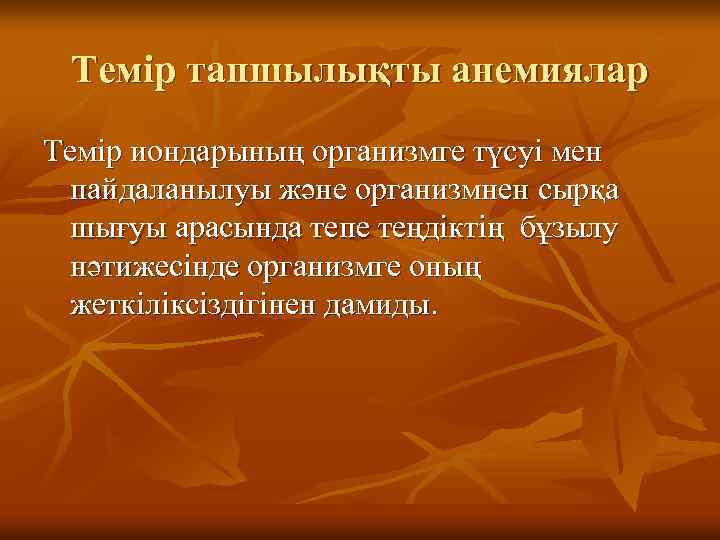 Темір тапшылықты анемиялар

Темір иондарының организмге түсуі мен пайдаланылуы және организмнен сырқа шығуы арасында тепе теңдіктің бұзылу нәтижесінде организмге оның жеткіліксіздігінен дамиды.